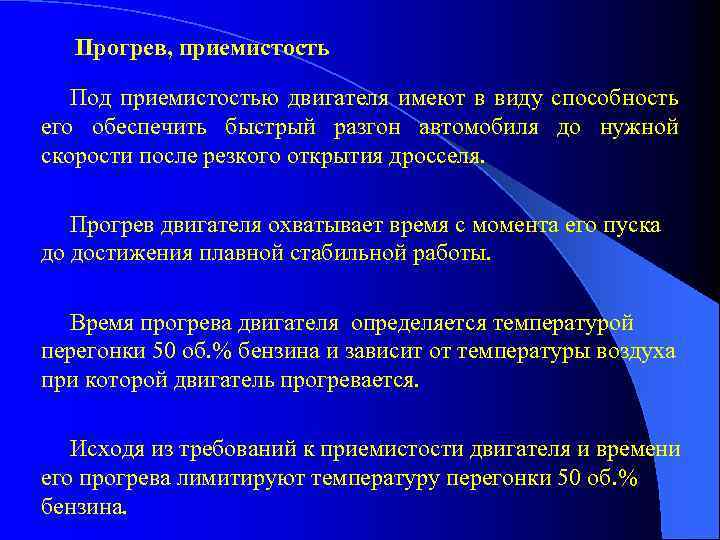 Прогрев, приемистость

Под приемистостью двигателя имеют в виду способность его обеспечить быстрый разгон автомобиля до нужной скорости после резкого открытия дросселя.

Прогрев двигателя охватывает время с момента его пуска до достижения плавной стабильной работы.

Время прогрева двигателя определяется температурой перегонки 50 об.% бензина и зависит от температуры воздуха при которой двигатель прогревается.

Исходя из требований к приемистости двигателя и времени его прогрева лимитируют температуру перегонки 50 об.% бензина.